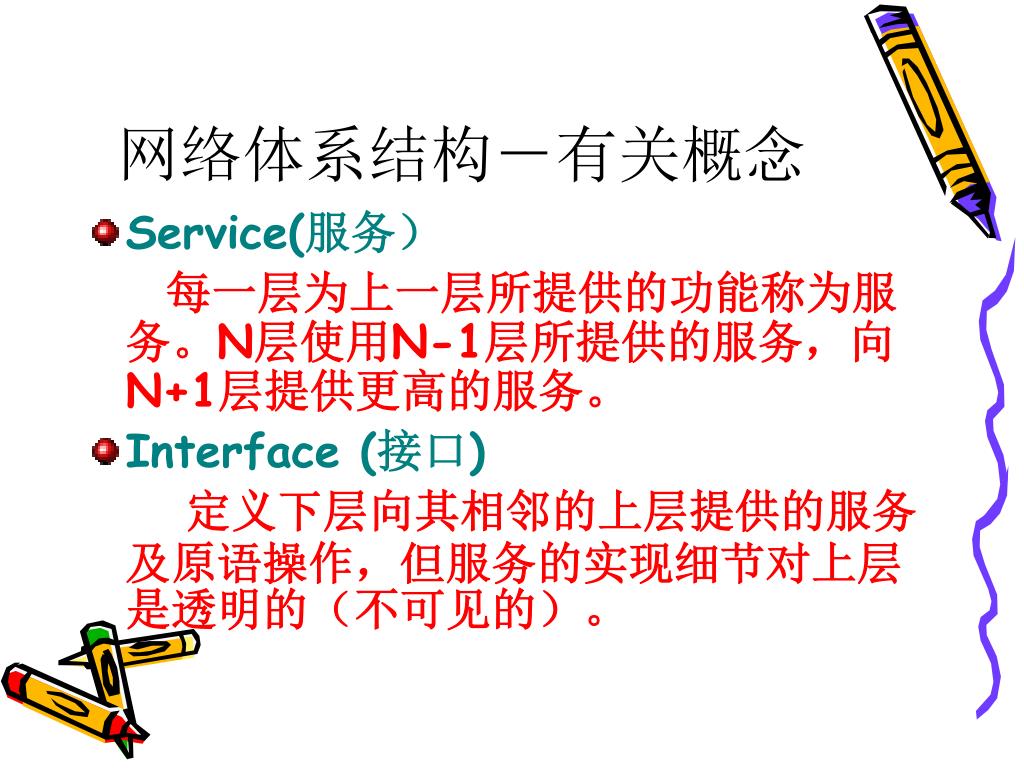 网络体系结构－有关概念

Service(服务）

每一层为上一层所提供的功能称为服务。N层使用N-1层所提供的服务，向N+1层提供更高的服务。

Interface (接口)

定义下层向其相邻的上层提供的服务及原语操作，但服务的实现细节对上层是透明的（不可见的）。